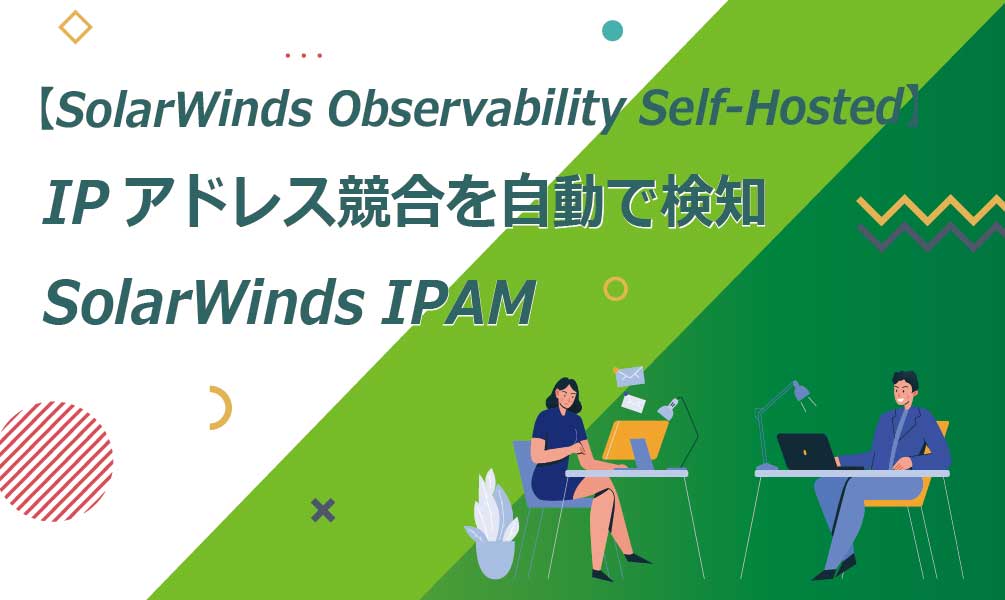 【SolarWinds Observability Self-Hosted】

IP アドレス競合を自動で検知

SolarWinds IPAM